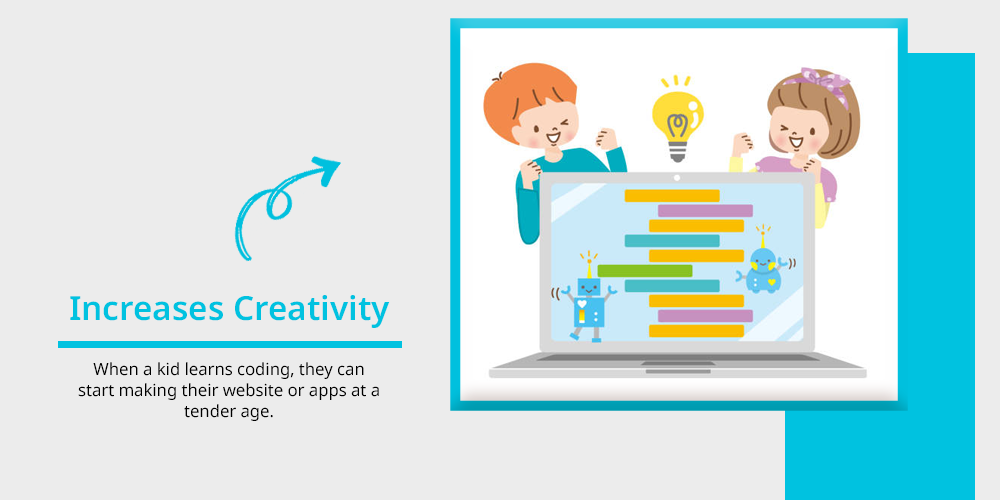 Increases Creativity

When a kid learns coding, they can start making their website or apps at a tender age.